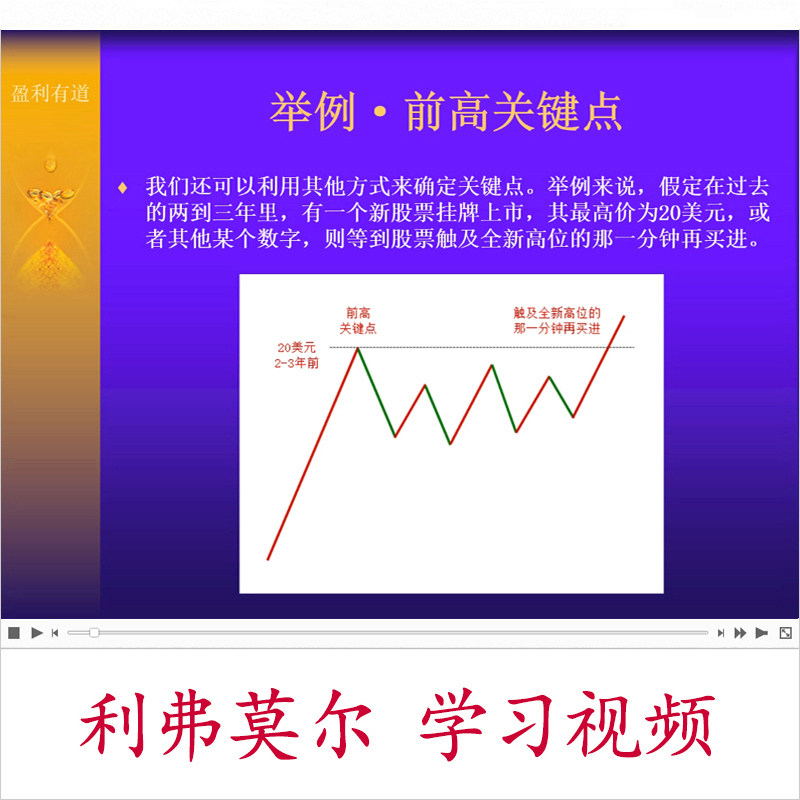 盈利有道

举例·前高关键点

♦ 我们还可以利用其他方式来确定关键点。举例来说，假定在过去的两到三年里，有一个新股票挂牌上市，其最高价为20美元，或者其他某个数字，则等到股票触及全新高位的那一分钟再买进。

前高
关键点

触及全新高位的
那一分钟再买进

20美元
2-3年前

利弗莫尔 学习视频